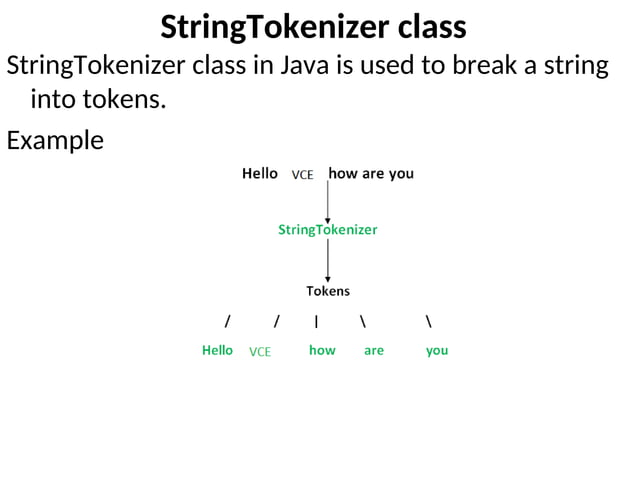 StringTokenizer class

StringTokenizer class in Java is used to break a string into tokens.

Example

Hello VCE how are you

StringTokenizer

Tokens

/ / | \ \

Hello VCE how are you